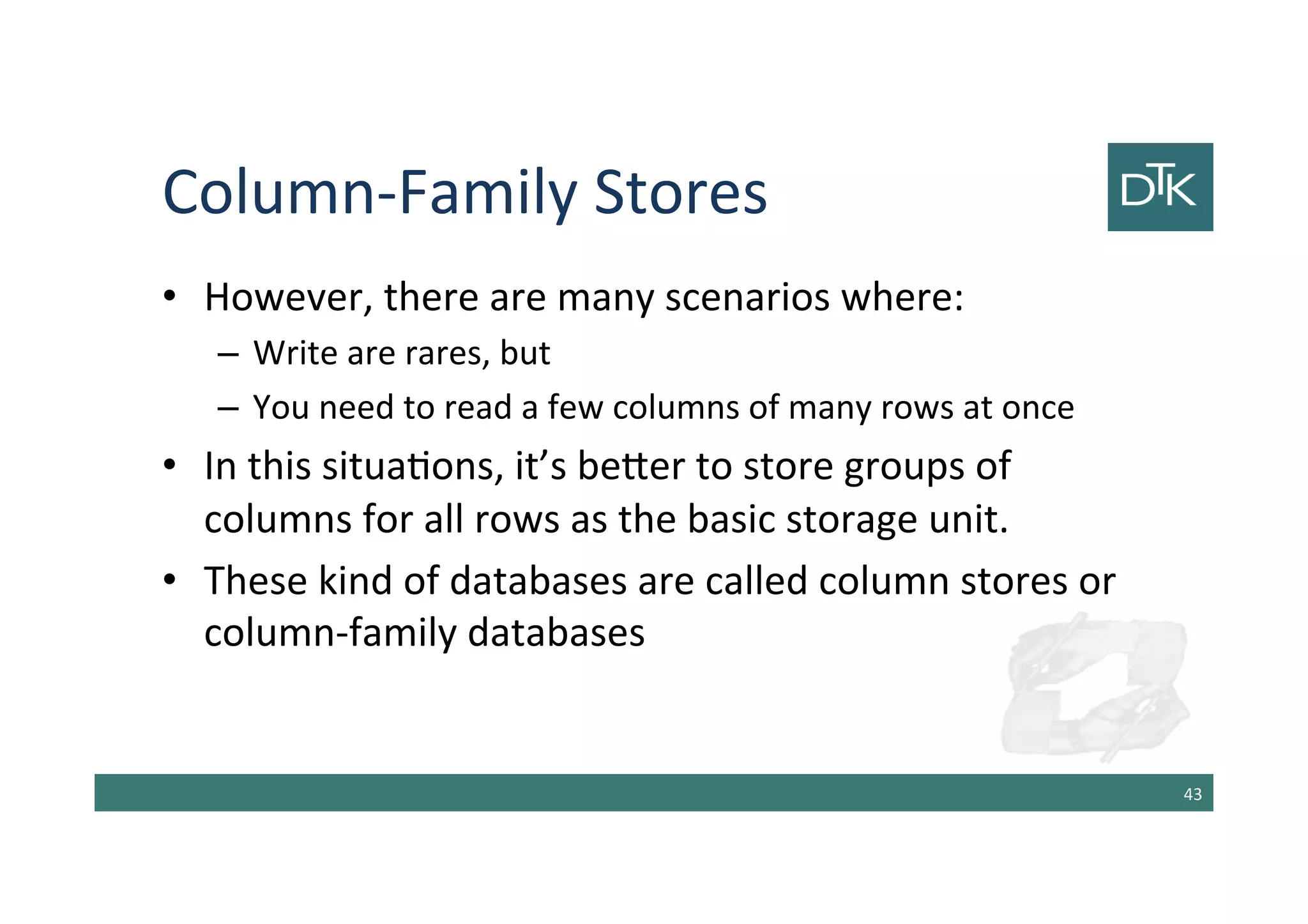 Column-Family Stores

DTK

• However, there are many scenarios where:
– Write are rares, but
– You need to read a few columns of many rows at once
• In this situations, it's better to store groups of columns for all rows as the basic storage unit.
• These kind of databases are called column stores or column-family databases

43